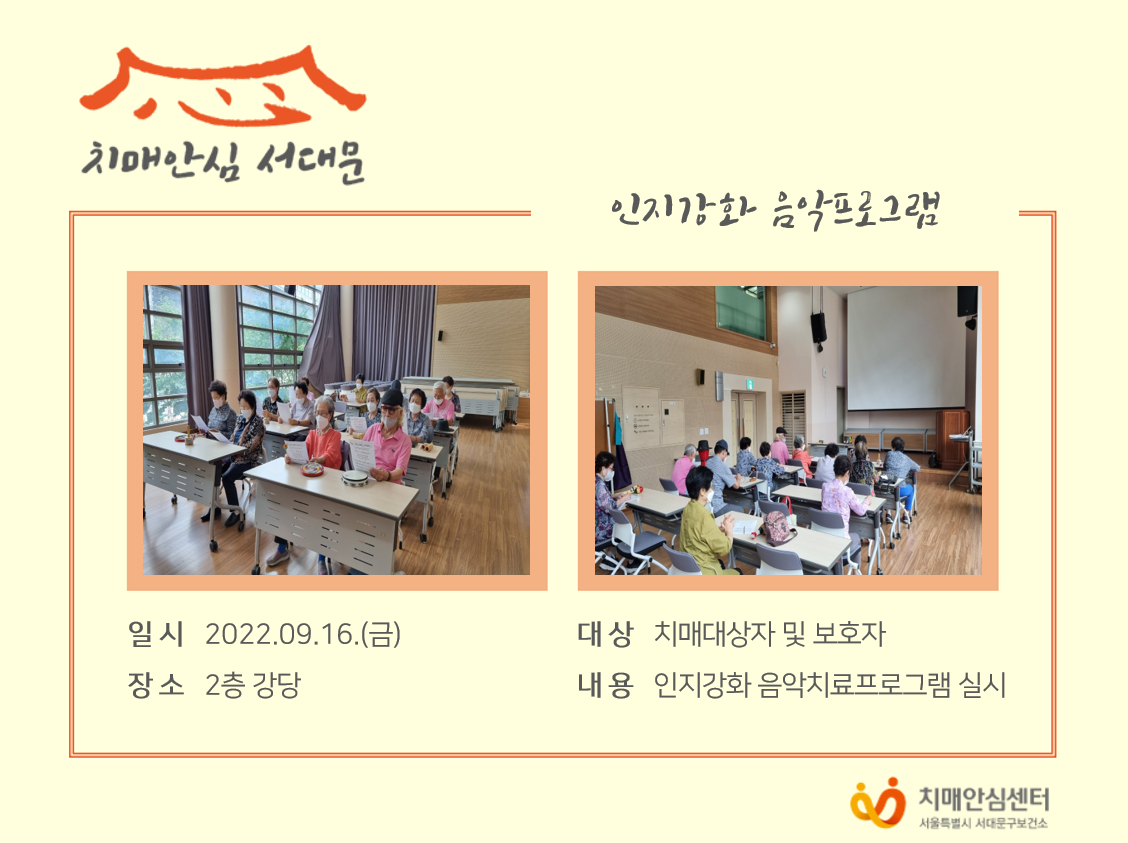 치매안심 서대문

인지강화 음악프로그램

일시 2022.09.16.(금)
장소 2층 강당

대상 치매대상자 및 보호자
내용 인지강화 음악치료프로그램 실시

치매안심센터
서울특별시 서대문구보건소